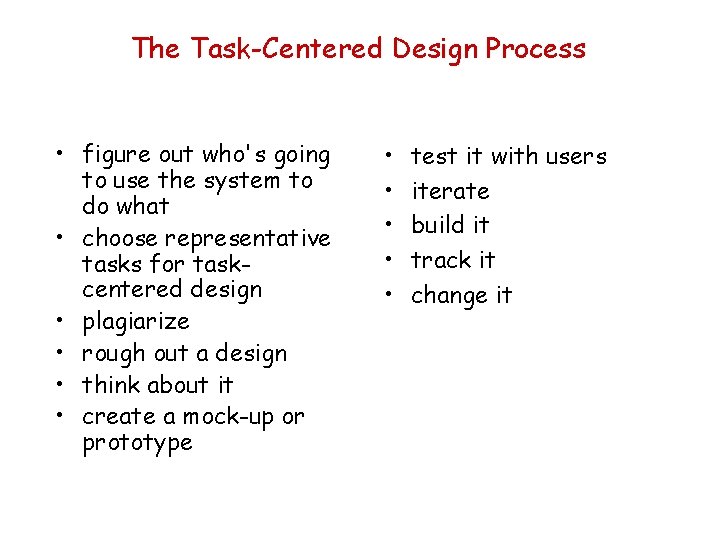 The Task-Centered Design Process

• figure out who's going to use the system to do what
• choose representative tasks for task-centered design
• plagiarize
• rough out a design
• think about it
• create a mock-up or prototype

• test it with users
• iterate
• build it
• track it
• change it